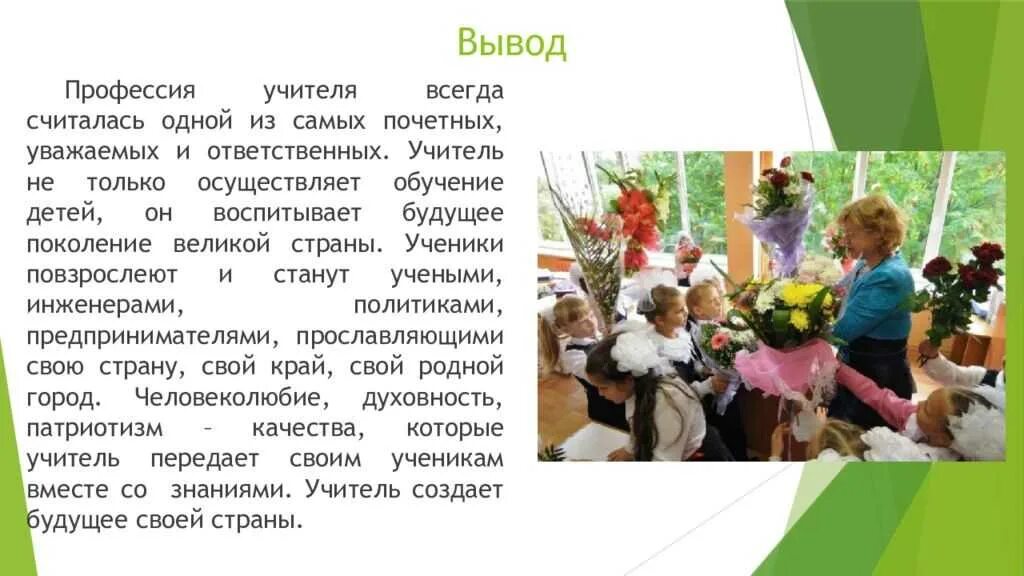 Вывод

Профессия учителя всегда считалась одной из самых почетных, уважаемых и ответственных. Учитель не только осуществляет обучение детей, он воспитывает будущее поколение великой страны. Ученики повзрослеют и станут учеными, инженерами, политиками, предпринимателями, прославляющими свою страну, свой край, свой родной город. Человеколюбие, духовность, патриотизм – качества, которые учитель передает своим ученикам вместе со знаниями. Учитель создает будущее своей страны.